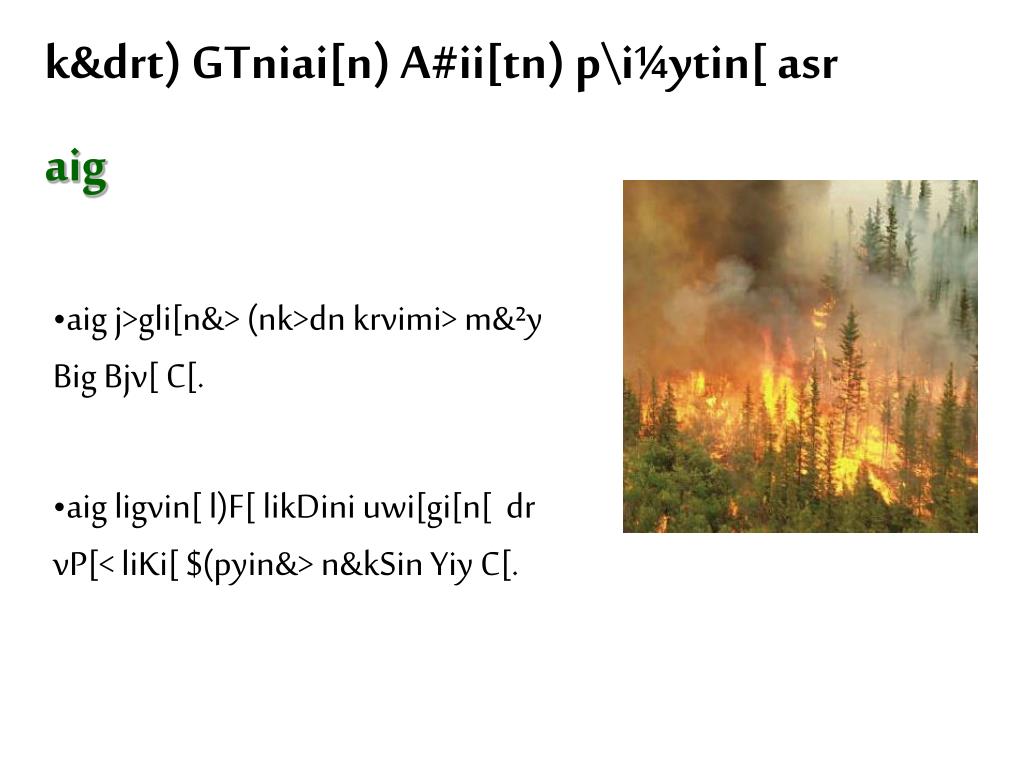 k&drt) GTniai[n) A#ii[tn) p\i¼ytin[ asr

aig

•aig j>gli[n&> (nk>dn krvimi> m&²y Big Bjv[ C[.

•aig ligvin[ l)F[ likDini uwi[gi[n[ dr vP[< liKi[ $(pyin&> n&kSin Yiy C[.